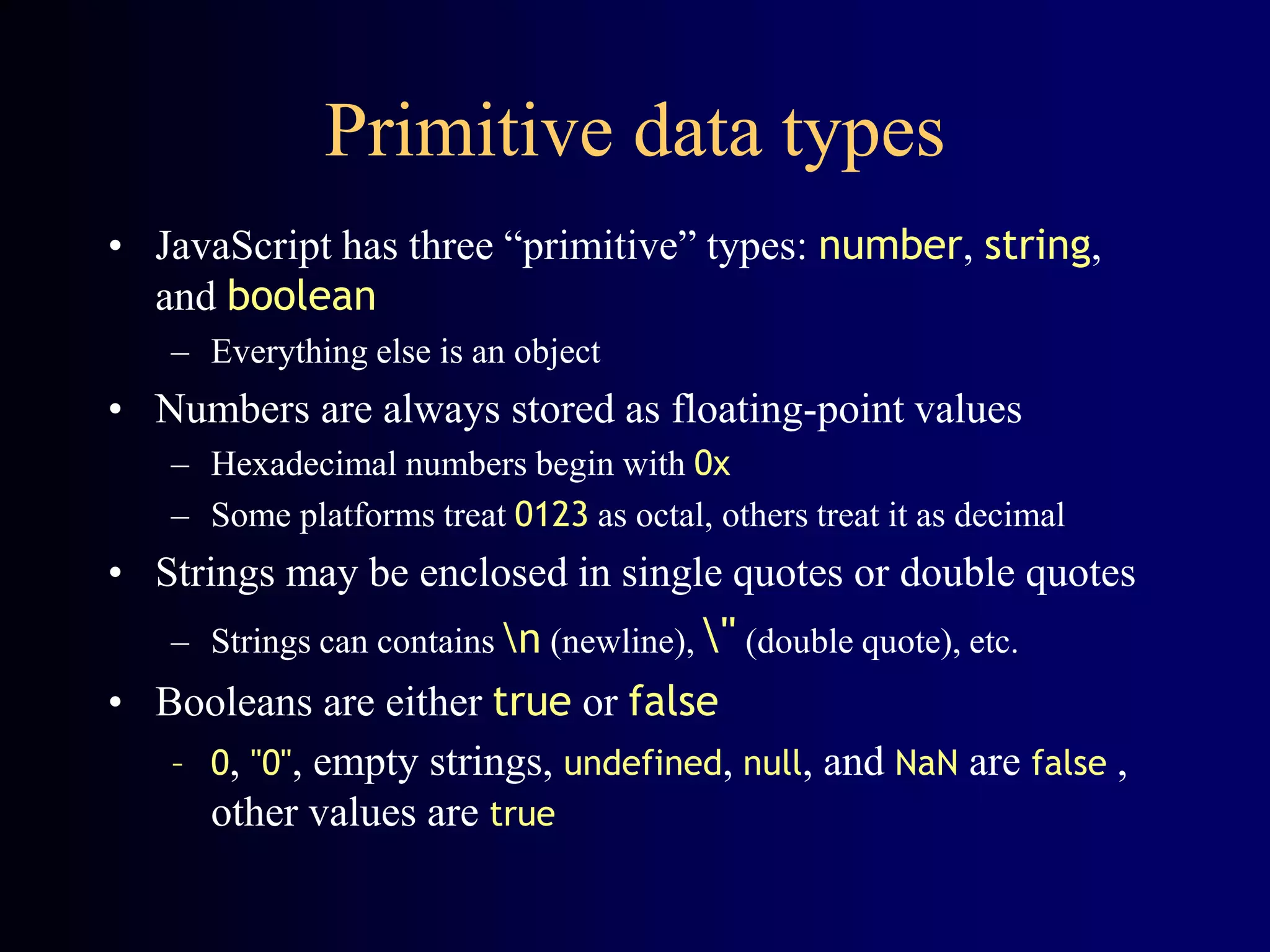 Primitive data types

• JavaScript has three “primitive” types: number, string, and boolean
  – Everything else is an object
• Numbers are always stored as floating-point values
  – Hexadecimal numbers begin with 0x
  – Some platforms treat 0123 as octal, others treat it as decimal
• Strings may be enclosed in single quotes or double quotes
  – Strings can contains \n (newline), \" (double quote), etc.
• Booleans are either true or false
  – 0, "0", empty strings, undefined, null, and NaN are false , other values are true